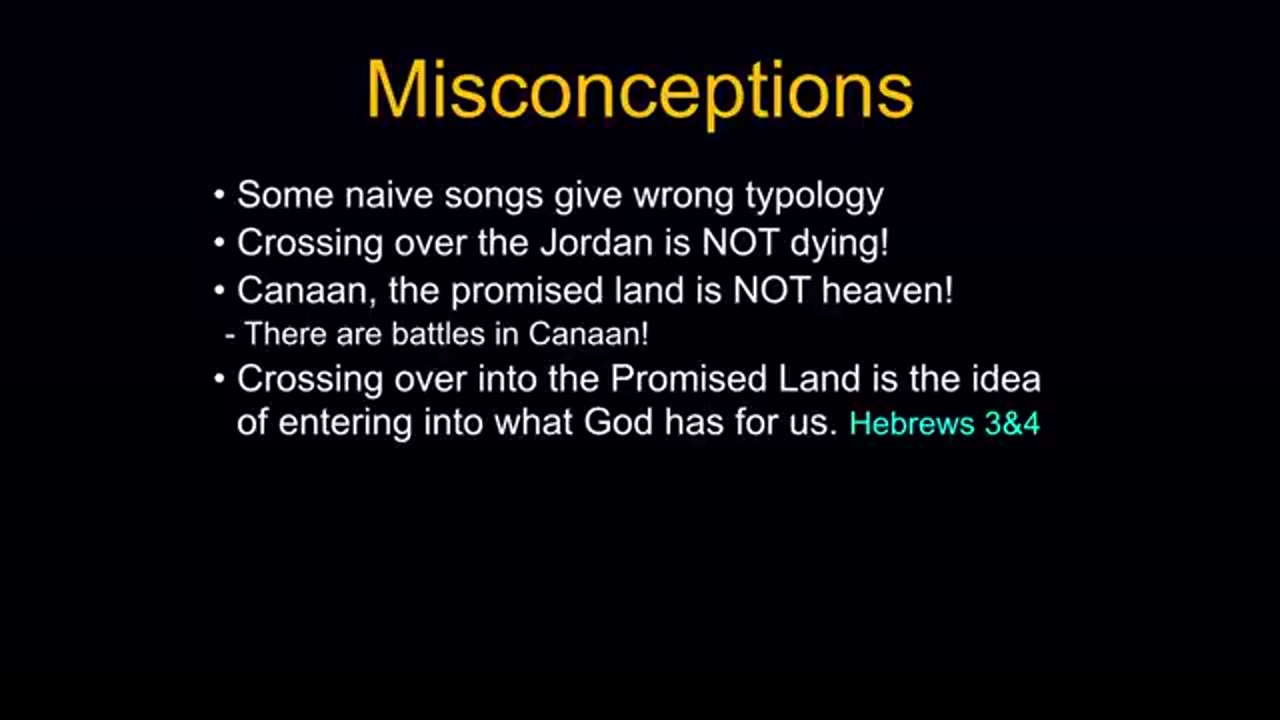 Misconceptions

• Some naive songs give wrong typology
• Crossing over the Jordan is NOT dying!
• Canaan, the promised land is NOT heaven!
- There are battles in Canaan!
• Crossing over into the Promised Land is the idea of entering into what God has for us. Hebrews 3&4